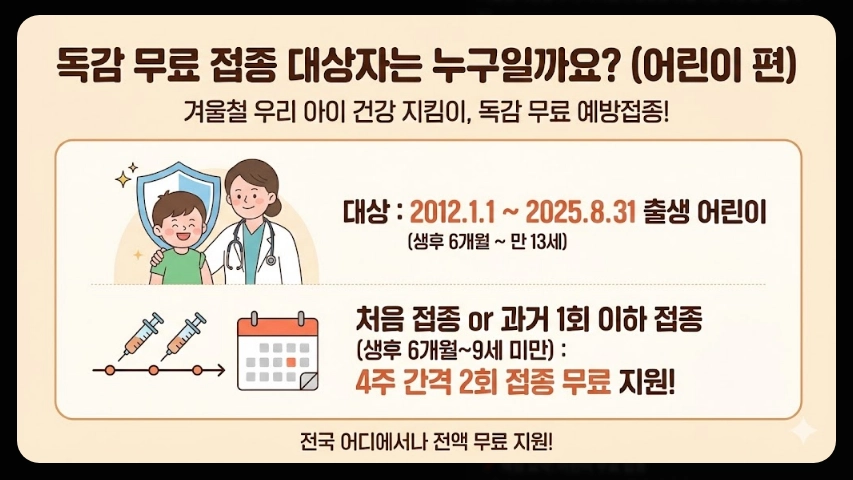 독감 무료 접종 대상자는 누구일까요? (어린이 편)

겨울철 우리 아이 건강 지킴이, 독감 무료 예방접종!

대상 : 2012.1.1 ~ 2025.8.31 출생 어린이
(생후 6개월 ~ 만 13세)

처음 접종 or 과거 1회 이하 접종
(생후 6개월~9세 미만) :
4주 간격 2회 접종 무료 지원!

전국 어디에서나 전액 무료 지원!